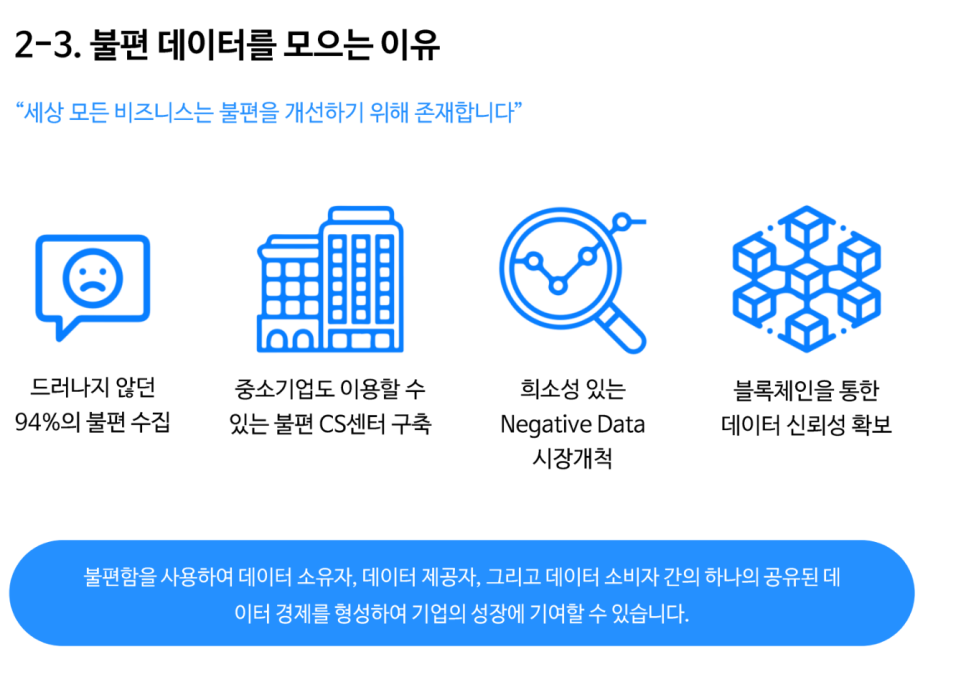 2-3. 불편 데이터를 모으는 이유

“세상 모든 비즈니스는 불편을 개선하기 위해 존재합니다”

드러나지 않던 94%의 불편 수집

중소기업도 이용할 수 있는 불편 CS센터 구축

희소성 있는 Negative Data 시장개척

블록체인을 통한 데이터 신뢰성 확보

불편함을 사용하여 데이터 소유자, 데이터 제공자, 그리고 데이터 소비자 간의 하나의 공유된 데이터 경제를 형성하여 기업의 성장에 기여할 수 있습니다.